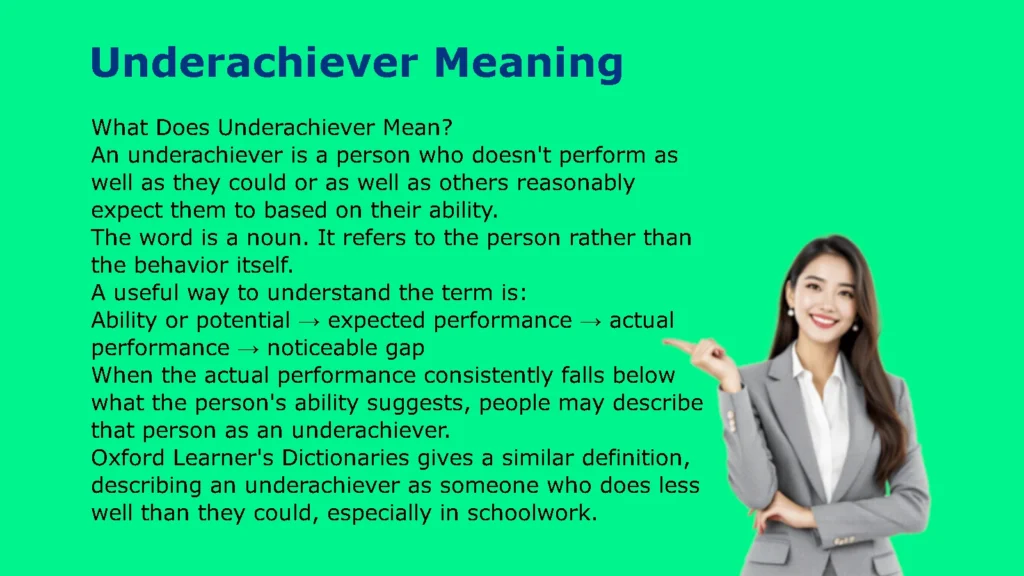 Underachiever Meaning

What Does Underachiever Mean?
An underachiever is a person who doesn't perform as well as they could or as well as others reasonably expect them to based on their ability.
The word is a noun. It refers to the person rather than the behavior itself.
A useful way to understand the term is:
Ability or potential → expected performance → actual performance → noticeable gap
When the actual performance consistently falls below what the person's ability suggests, people may describe that person as an underachiever.
Oxford Learner's Dictionaries gives a similar definition, describing an underachiever as someone who does less well than they could, especially in schoolwork.